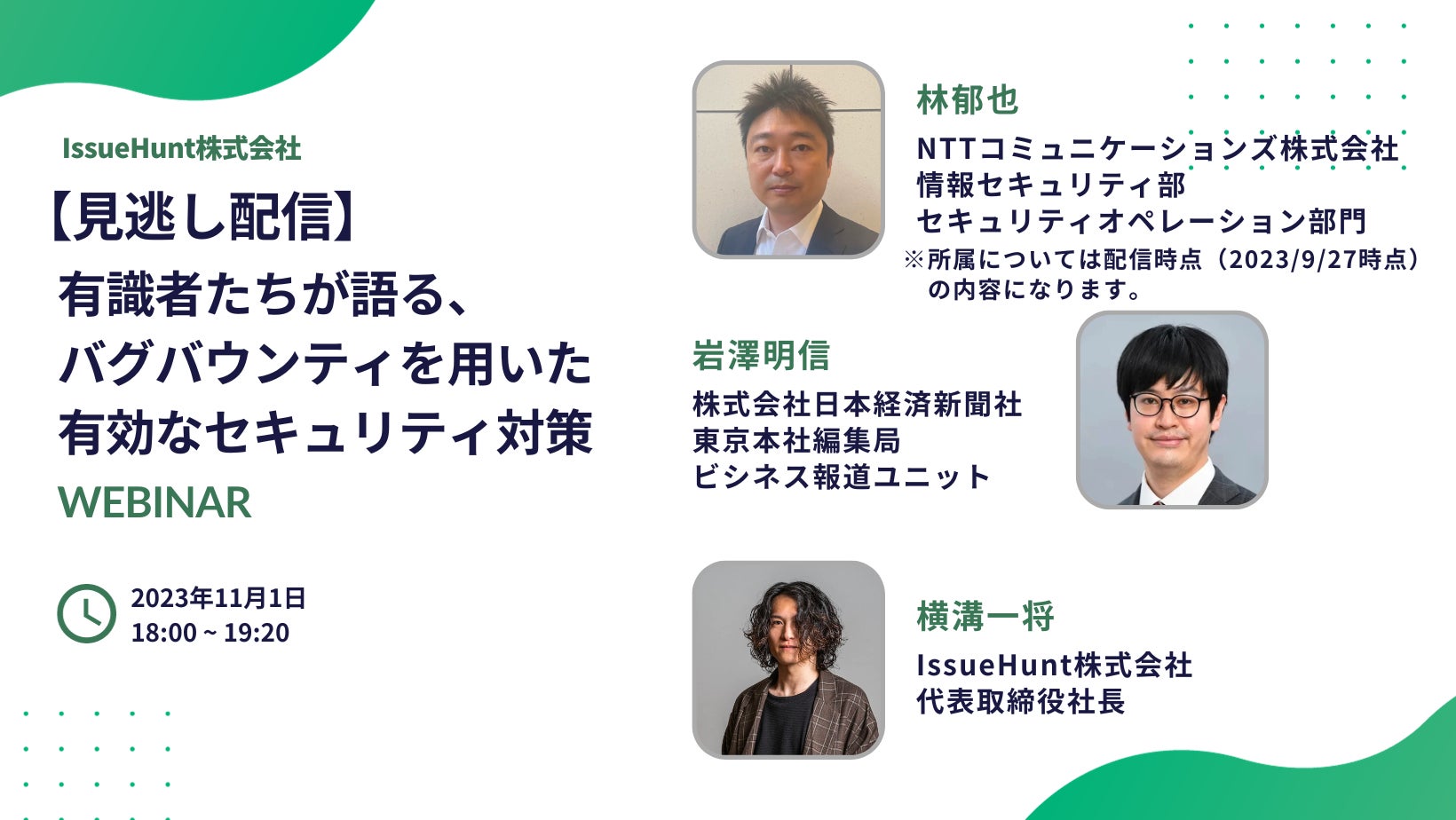 IssueHunt株式会社

【見逃し配信】
有識者たちが語る、
バグバウンティを用いた
有効なセキュリティ対策

WEBINAR

2023年11月1日
18:00 ~ 19:20

林郁也
NTTコミュニケーションズ株式会社
情報セキュリティ部
セキュリティオペレーション部門
※所属については配信時点（2023/9/27時点）の内容になります。

岩澤明信
株式会社日本経済新聞社
東京本社編集局
ビジネス報道ユニット

横溝一将
IssueHunt株式会社
代表取締役社長